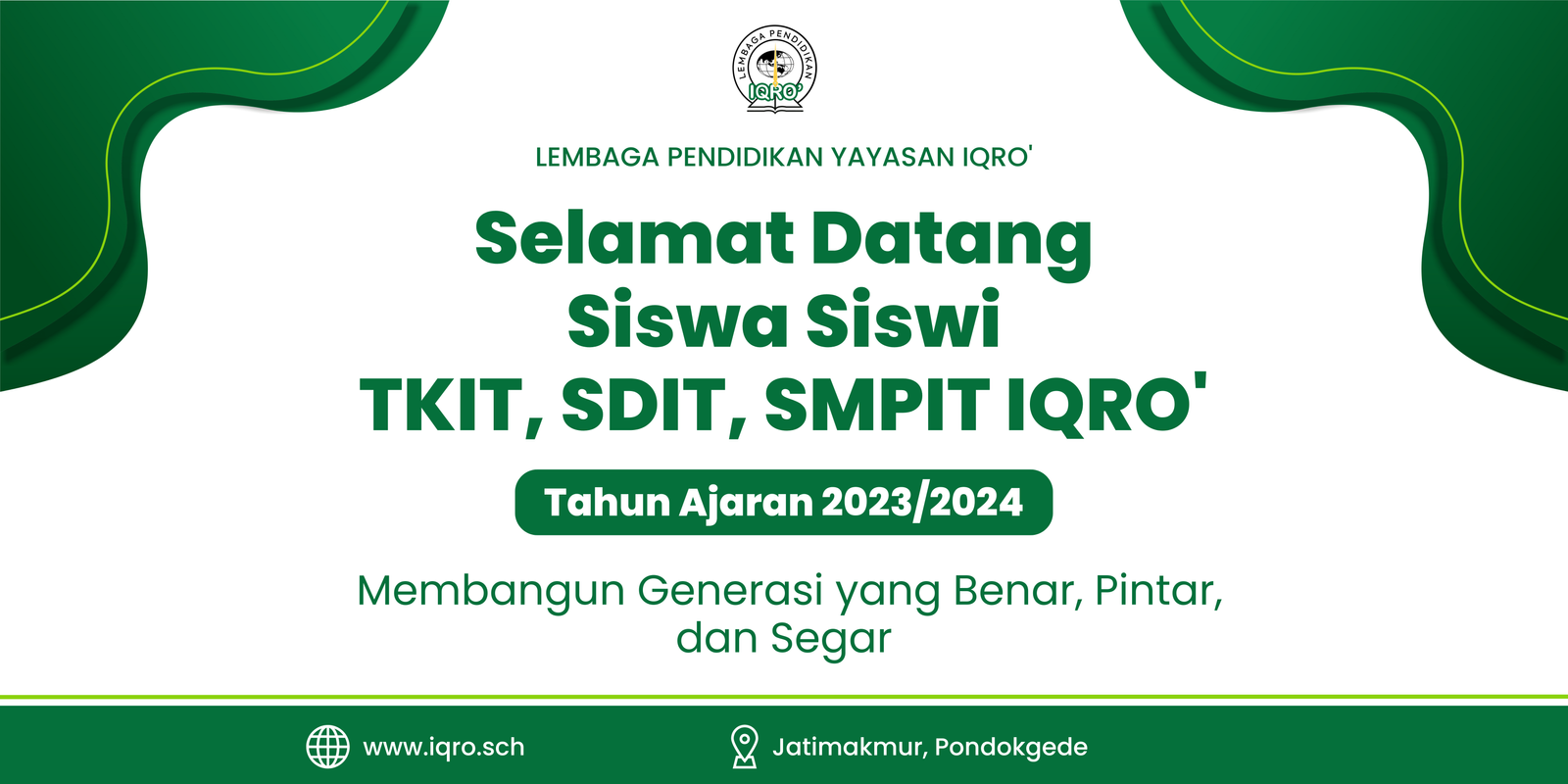 LEMBAGA PENDIDIKAN
IQRO'

LEMBAGA PENDIDIKAN YAYASAN IQRO'

Selamat Datang
Siswa Siswi
TKIT, SDIT, SMPIT IQRO'

Tahun Ajaran 2023/2024

Membangun Generasi yang Benar, Pintar, dan Segar

www.iqro.sch

Jatimakmur, Pondokgede